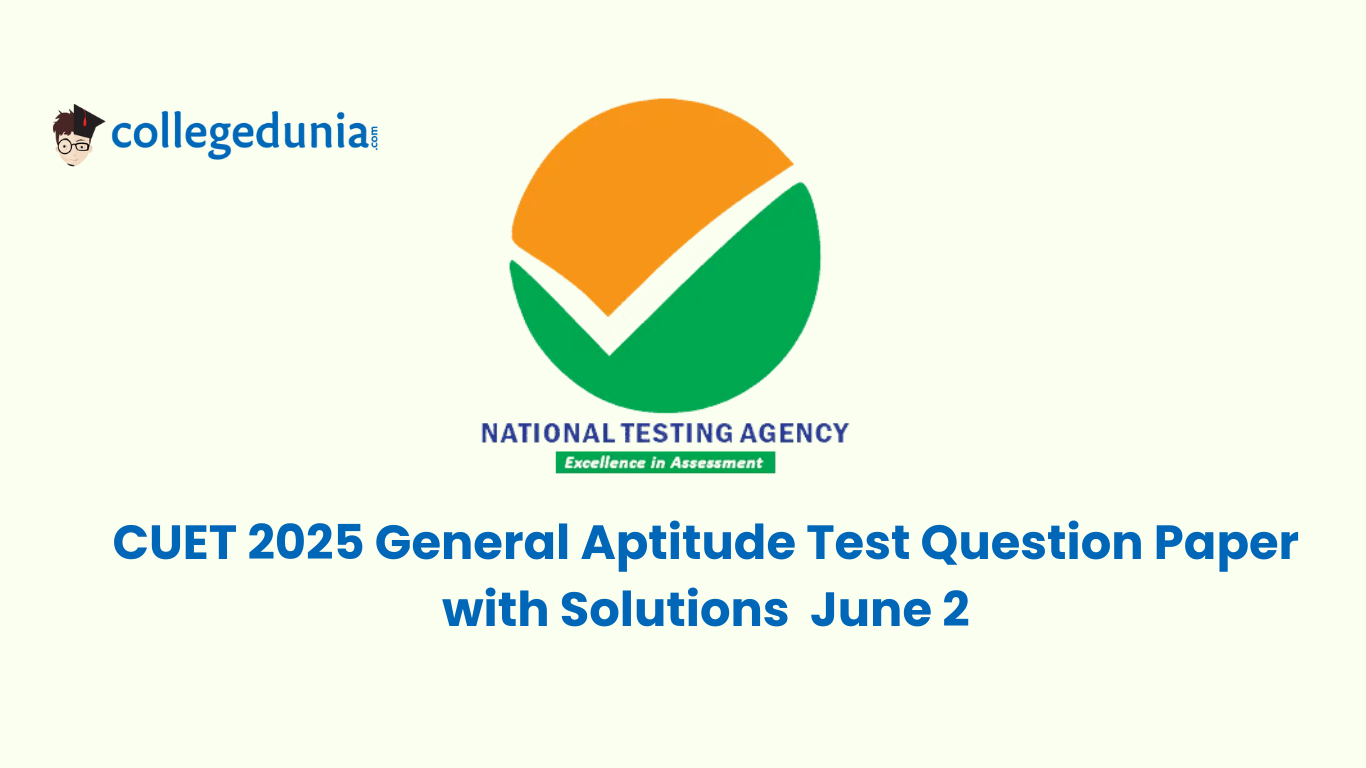 collegedunia.com

NATIONAL TESTING AGENCY
Excellence in Assessment

CUET 2025 General Aptitude Test Question Paper with Solutions June 2